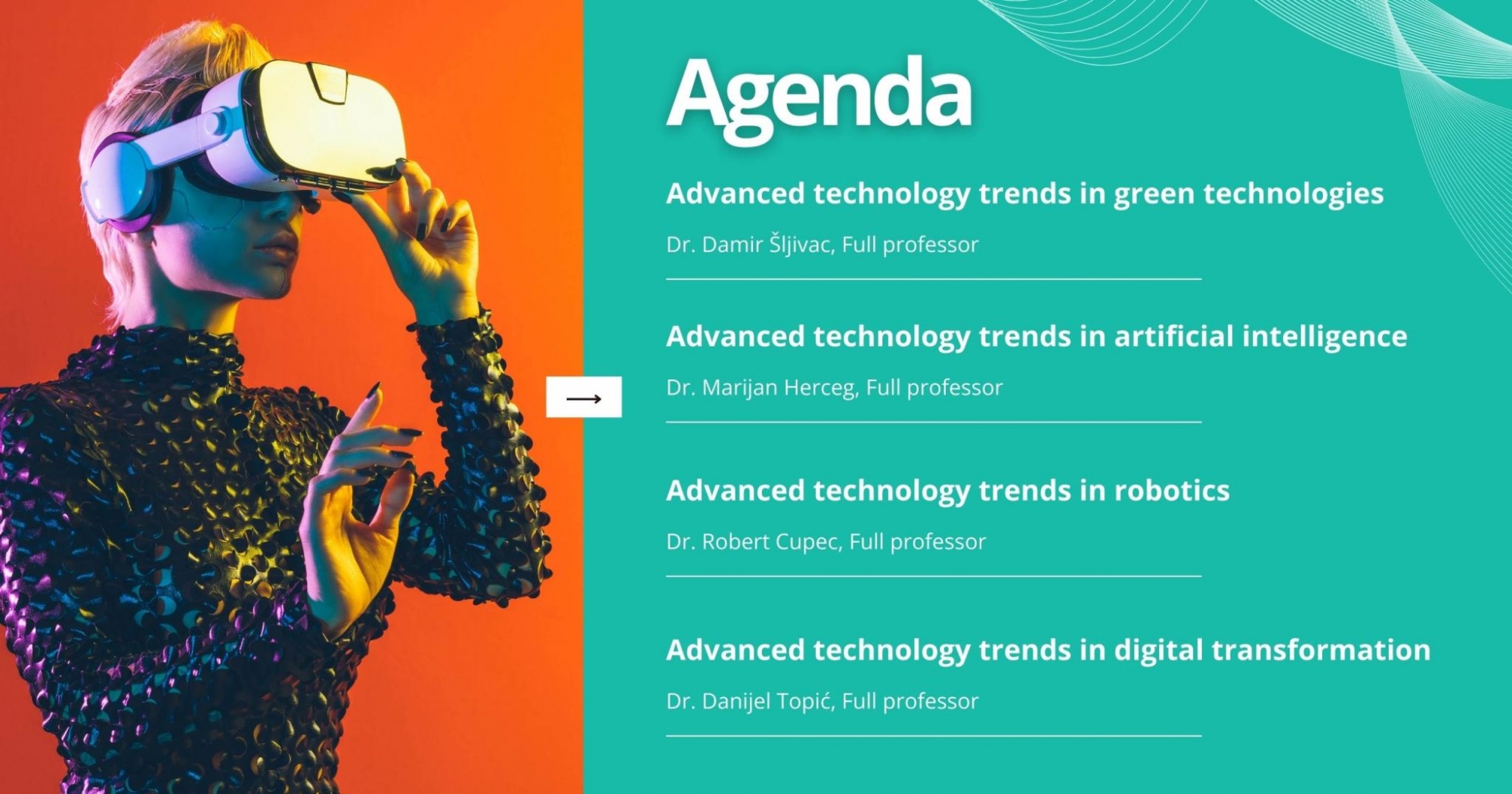 Agenda

Advanced technology trends in green technologies

Dr. Damir Šljivac, Full professor

Advanced technology trends in artificial intelligence

Dr. Marijan Herceg, Full professor

Advanced technology trends in robotics

Dr. Robert Cupec, Full professor

Advanced technology trends in digital transformation

Dr. Danijel Topić, Full professor